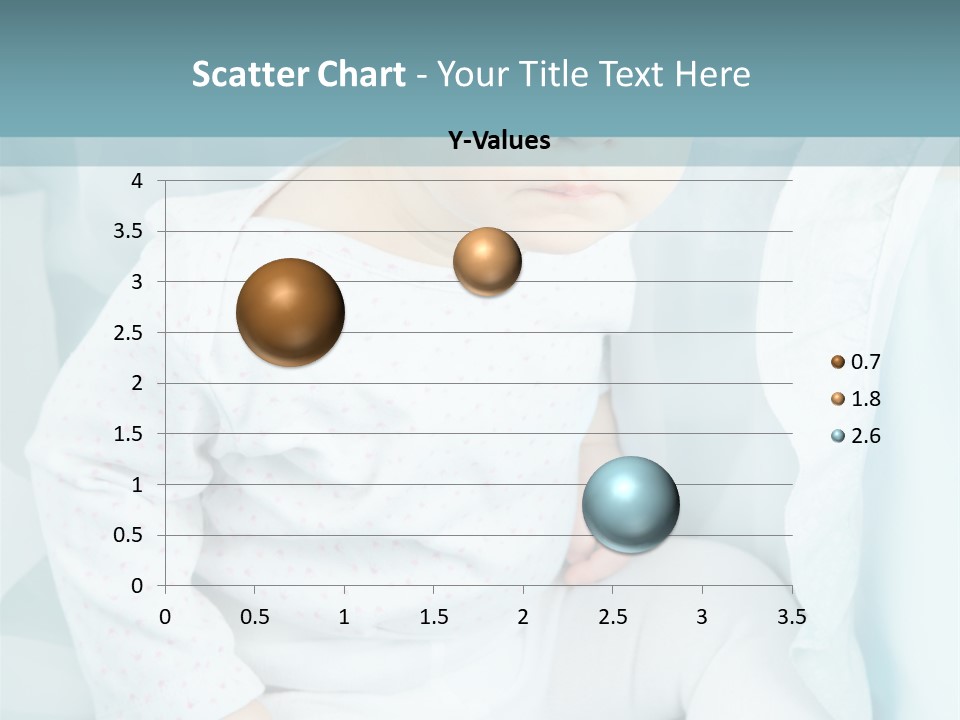 Scatter Chart - Your Title Text Here

Y-Values

4
3.5
3
2.5
2
1.5
1
0.5
0

0 0.5 1 1.5 2 2.5 3 3.5

0.7
1.8
2.6